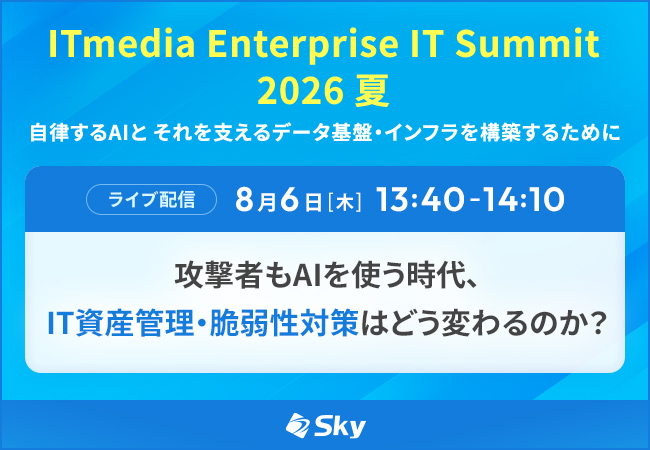 ITmedia Enterprise IT Summit 2026 夏

自律するAIと それを支えるデータ基盤・インフラを構築するために

ライブ配信 8月6日[木] 13:40-14:10

攻撃者もAIを使う時代、
IT資産管理・脆弱性対策はどう変わるのか?

Sky